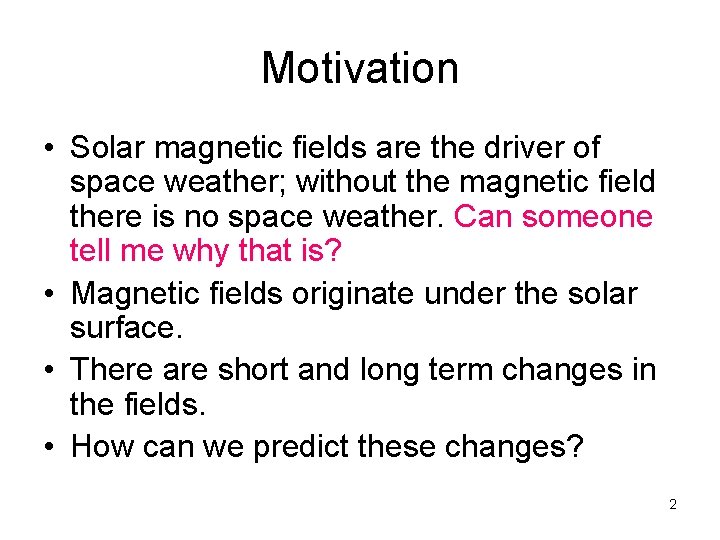 Motivation

• Solar magnetic fields are the driver of space weather; without the magnetic field there is no space weather. Can someone tell me why that is?
• Magnetic fields originate under the solar surface.
• There are short and long term changes in the fields.
• How can we predict these changes?

2